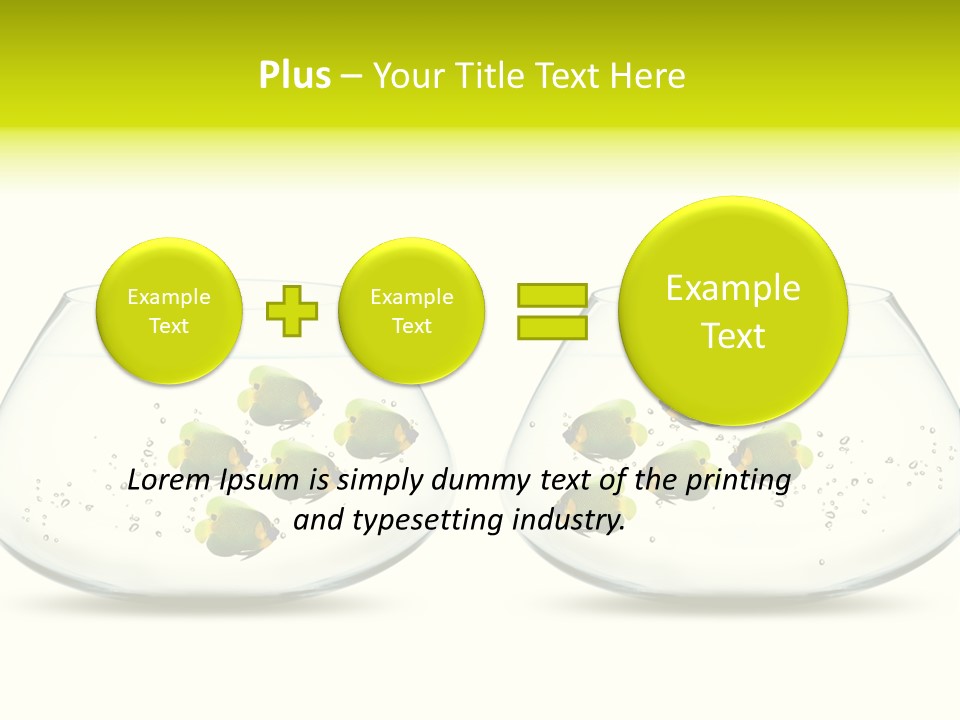 Plus – Your Title Text Here

Example Text

Example Text

Example Text

Lorem Ipsum is simply dummy text of the printing and typesetting industry.